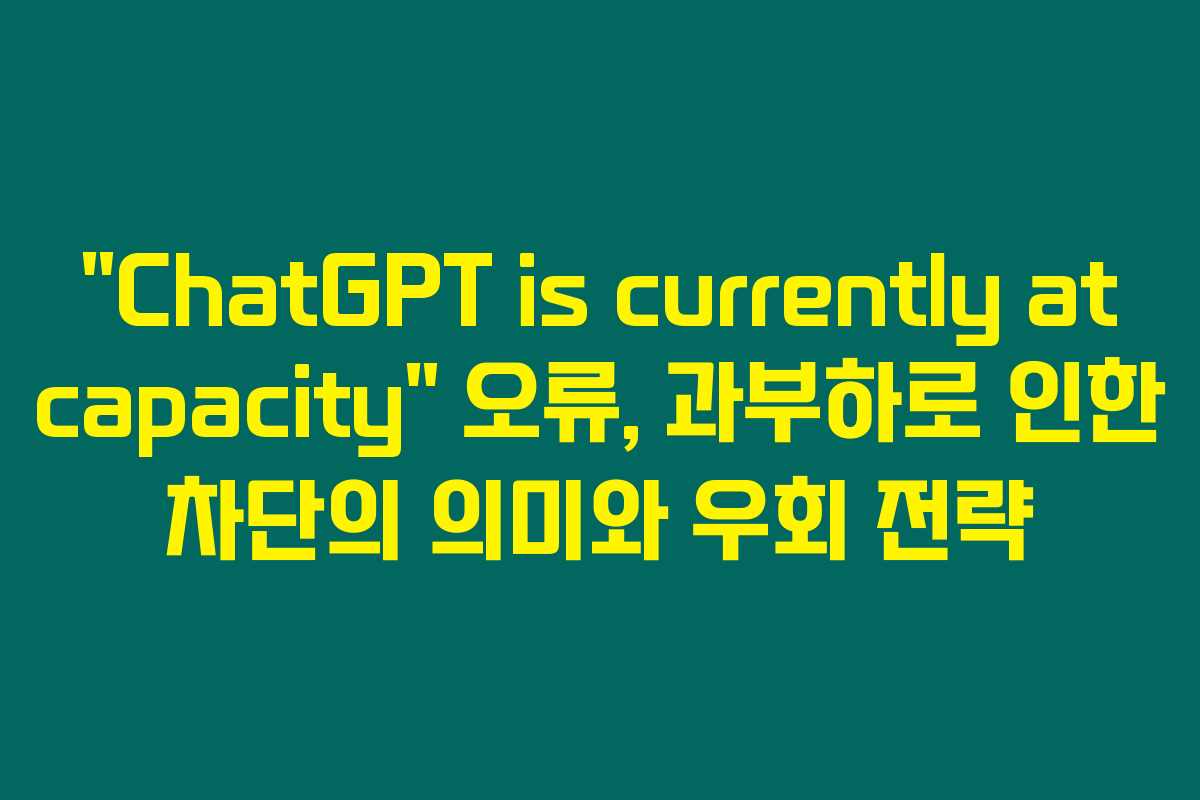 "ChatGPT is currently at capacity" 오류, 과부하로 인한 차단의 의미와 우회 전략